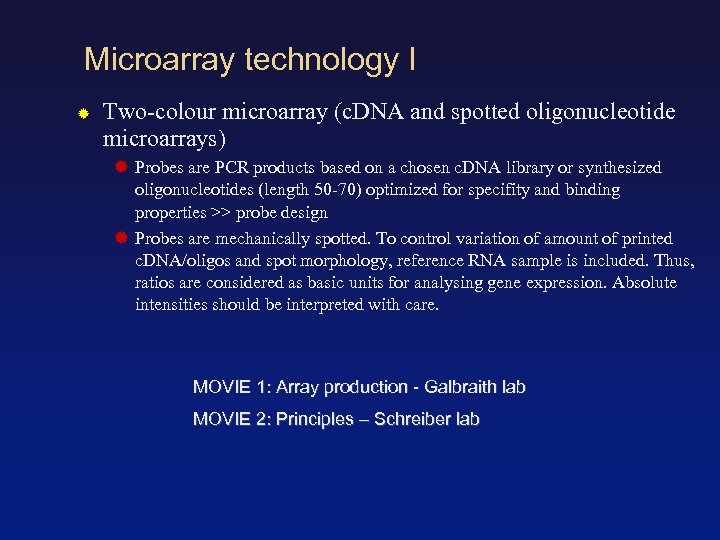 Microarray technology I

Two-colour microarray (cDNA and spotted oligonucleotide microarrays)

Probes are PCR products based on a chosen cDNA library or synthesized oligonucleotides (length 50-70) optimized for specifity and binding properties >> probe design

Probes are mechanically spotted. To control variation of amount of printed cDNA/oligos and spot morphology, reference RNA sample is included. Thus, ratios are considered as basic units for analysing gene expression. Absolute intensities should be interpreted with care.

MOVIE 1: Array production - Galbraith lab

MOVIE 2: Principles – Schreiber lab